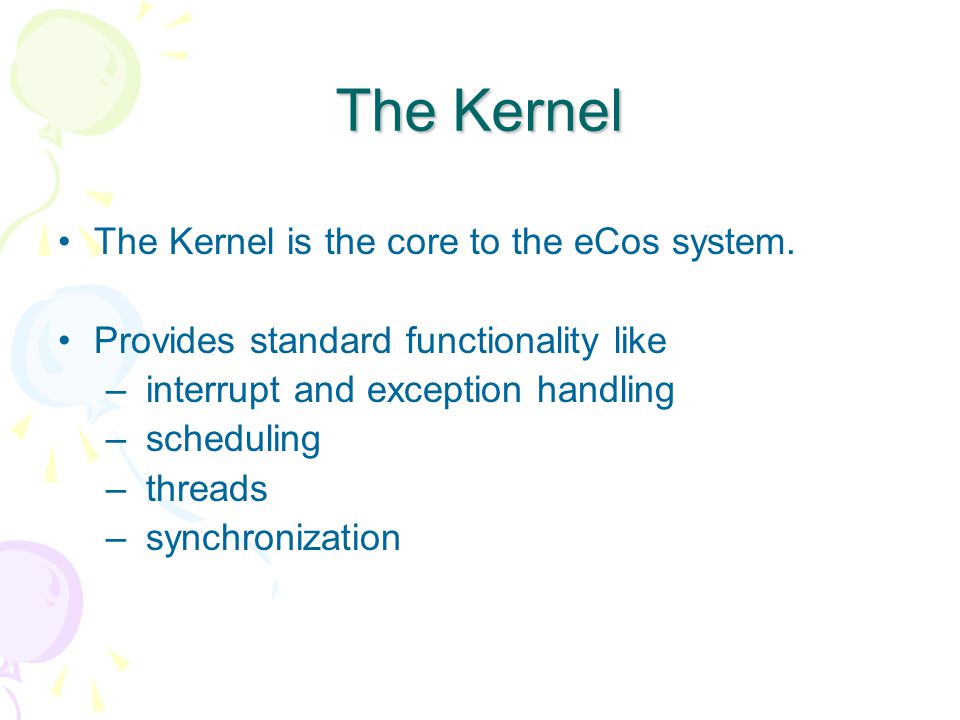 The Kernel

• The Kernel is the core to the eCos system.

• Provides standard functionality like
– interrupt and exception handling
– scheduling
– threads
– synchronization